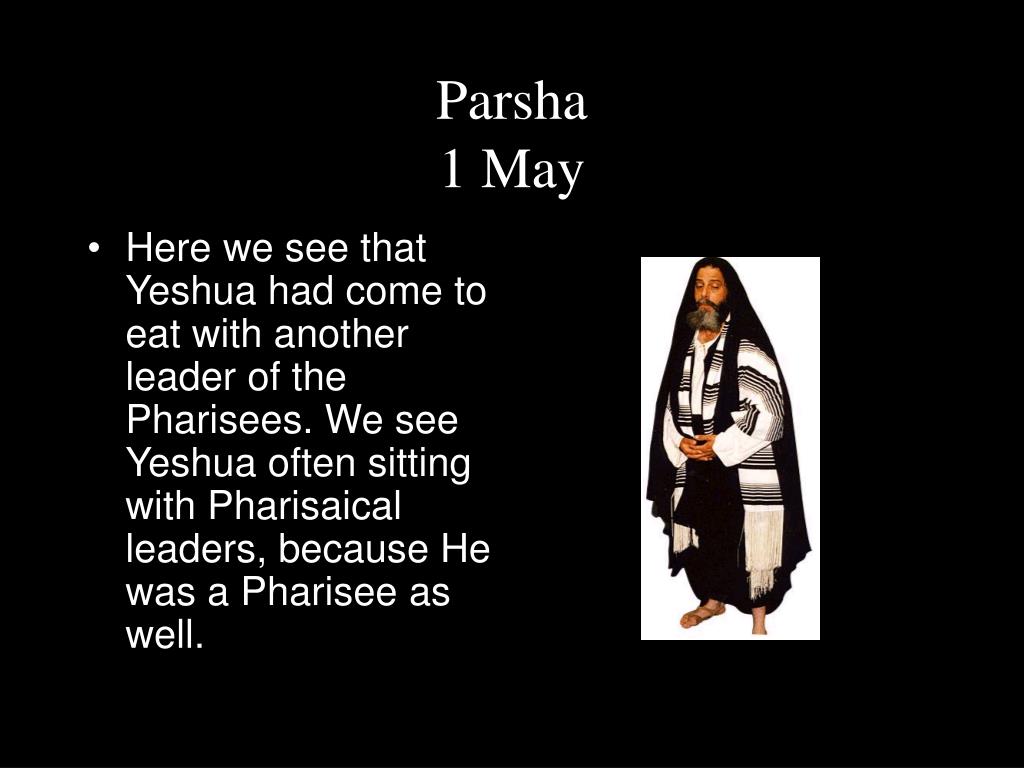 Parsha
1 May

• Here we see that Yeshua had come to eat with another leader of the Pharisees. We see Yeshua often sitting with Pharisaical leaders, because He was a Pharisee as well.